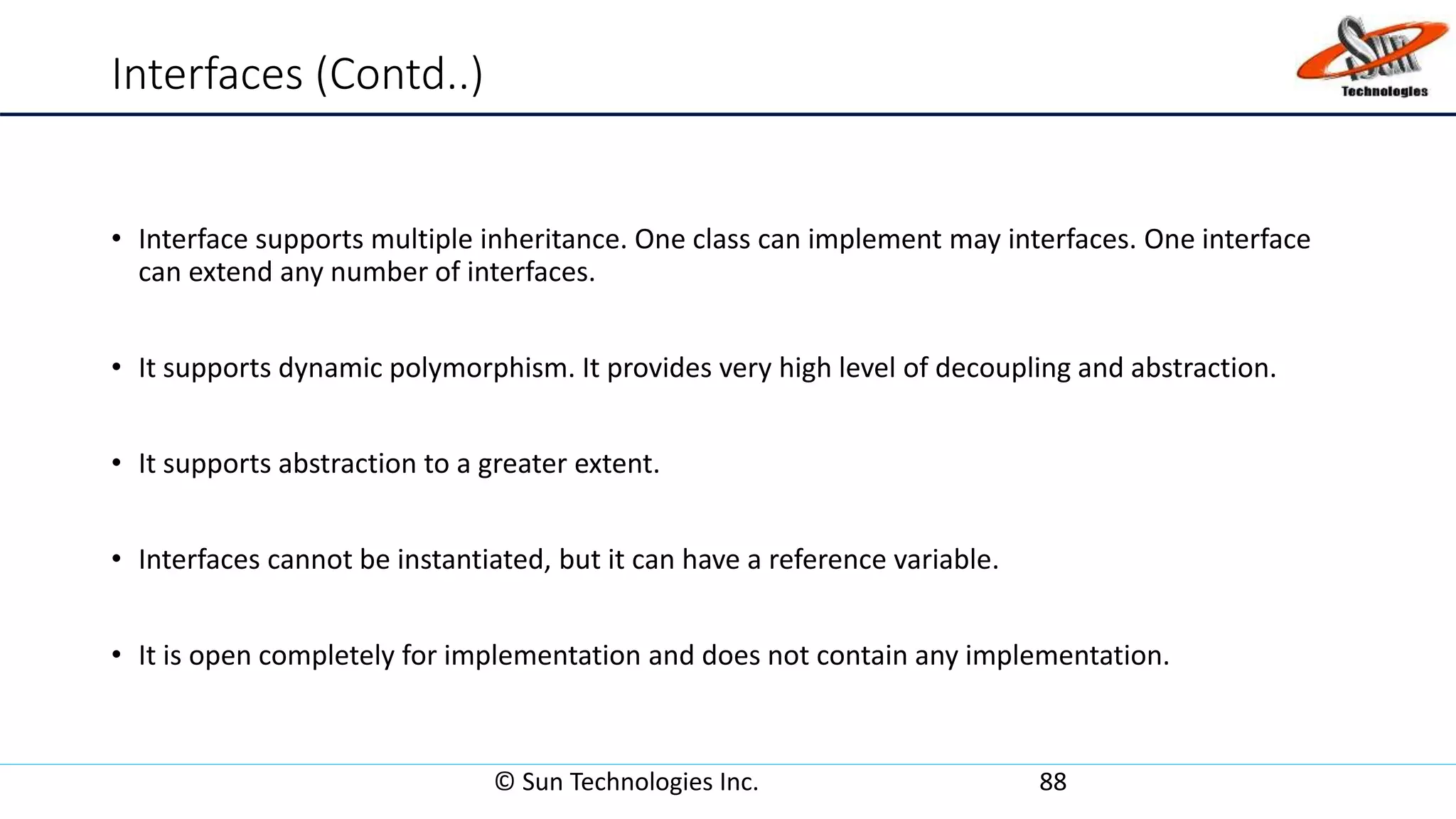 Interfaces (Contd..)

Sun Technologies

• Interface supports multiple inheritance. One class can implement may interfaces. One interface can extend any number of interfaces.

• It supports dynamic polymorphism. It provides very high level of decoupling and abstraction.

• It supports abstraction to a greater extent.

• Interfaces cannot be instantiated, but it can have a reference variable.

• It is open completely for implementation and does not contain any implementation.

© Sun Technologies Inc.

88